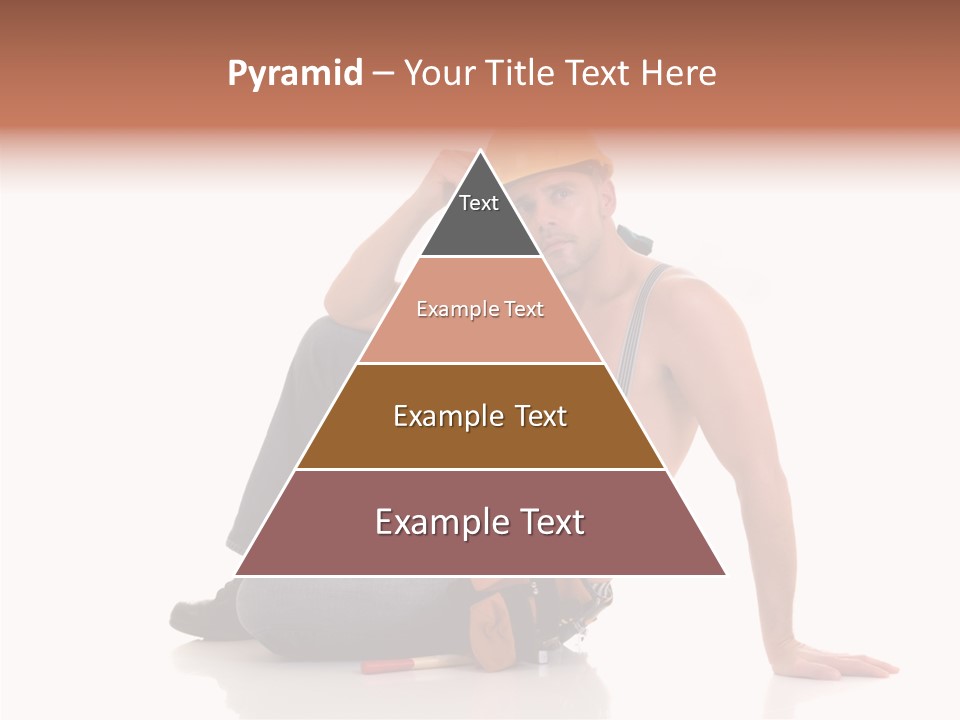 Pyramid – Your Title Text Here

Text

Example Text

Example Text

Example Text